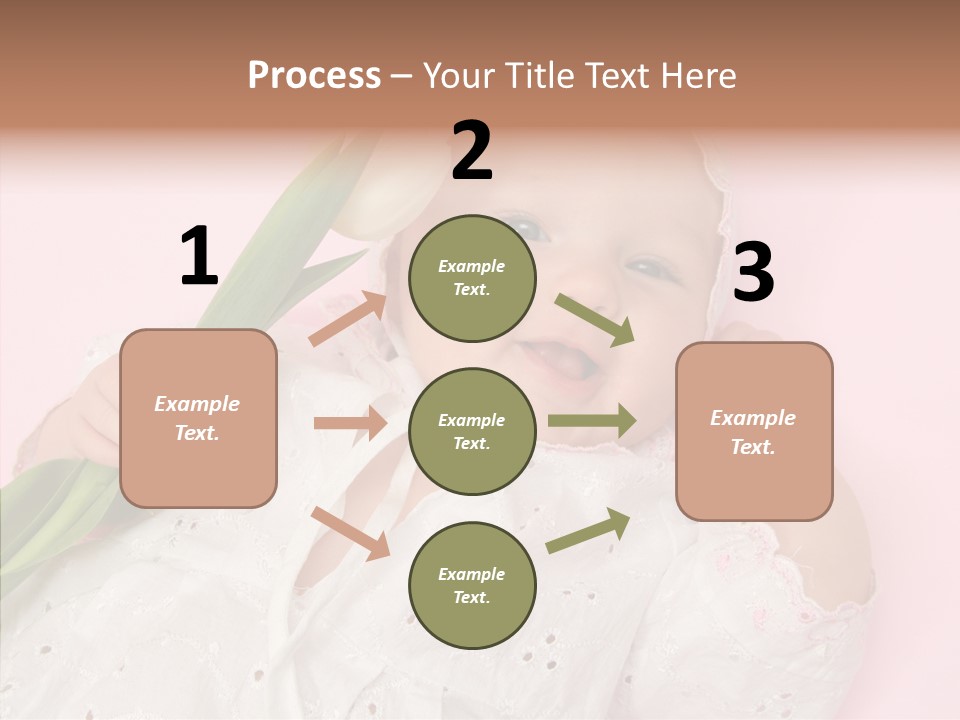 Process – Your Title Text Here

1

Example Text.

2

Example Text.

Example Text.

Example Text.

3

Example Text.